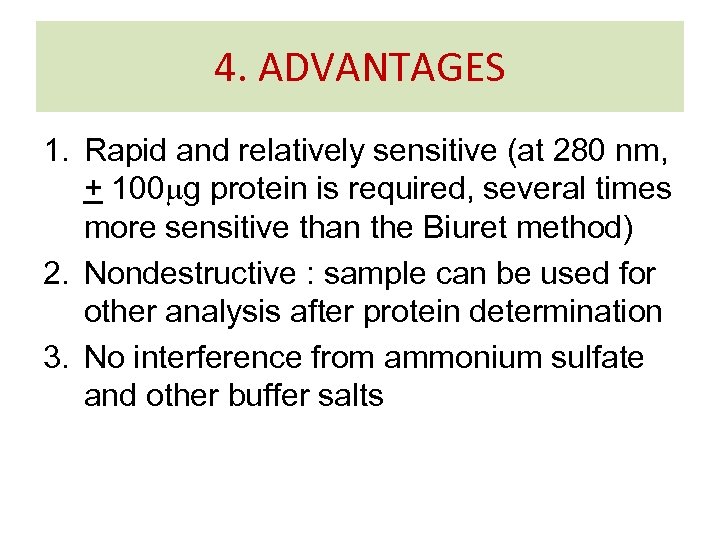 4. ADVANTAGES

1. Rapid and relatively sensitive (at 280 nm, $\pm$ 100$\mu$g protein is required, several times more sensitive than the Biuret method)
2. Nondestructive : sample can be used for other analysis after protein determination
3. No interference from ammonium sulfate and other buffer salts